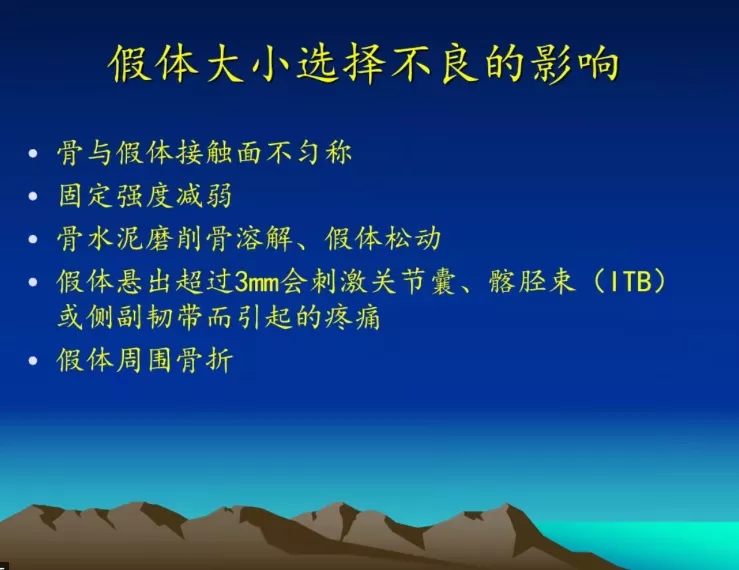 假体大小选择不良的影响

• 骨与假体接触面不匀称
• 固定强度减弱
• 骨水泥磨削骨溶解、假体松动
• 假体悬出超过3mm会刺激关节囊、髂胫束（ITB）或侧副韧带而引起的疼痛
• 假体周围骨折